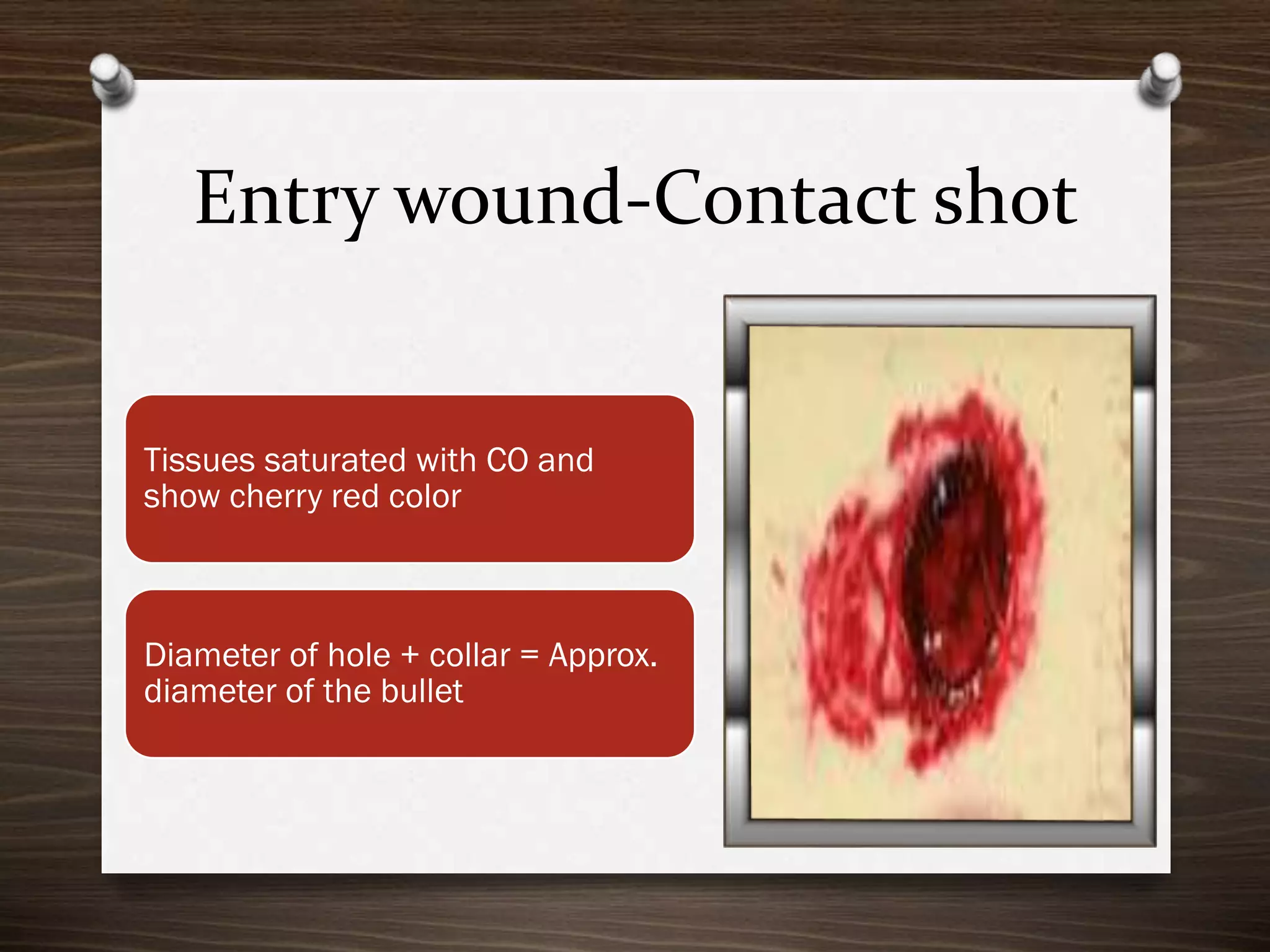 Entry wound-Contact shot

Tissues saturated with CO and show cherry red color

Diameter of hole + collar = Approx. diameter of the bullet